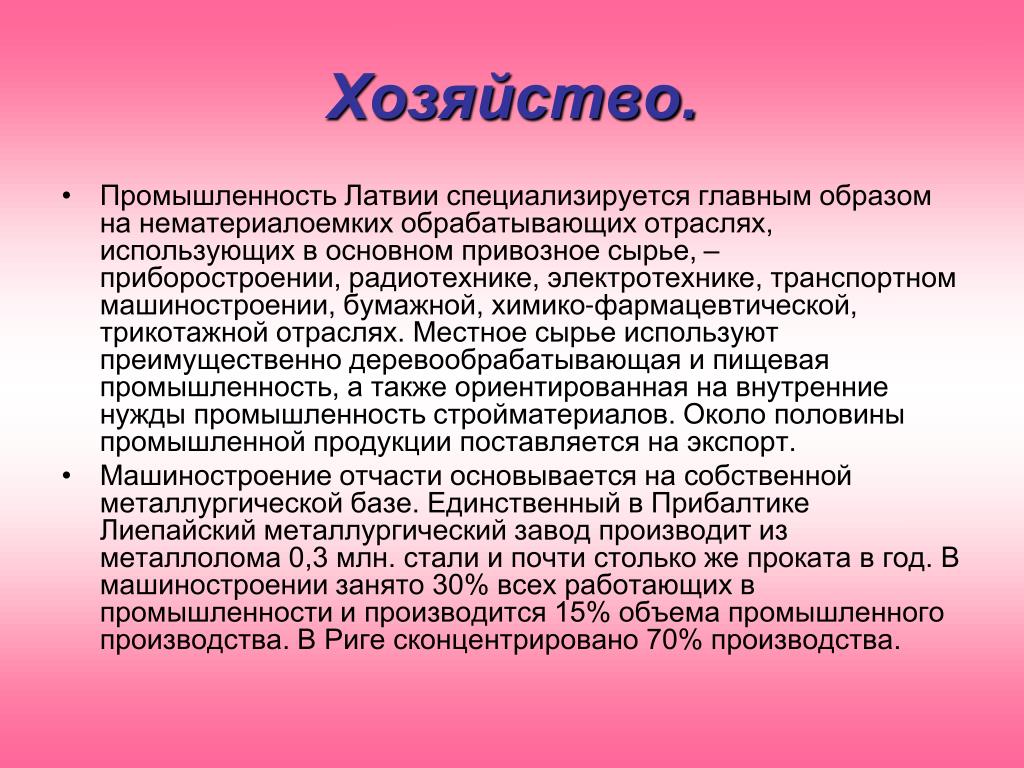 Хозяйство.

• Промышленность Латвии специализируется главным образом на нематериалоемких обрабатывающих отраслях, использующих в основном привозное сырье, – приборостроении, радиотехнике, электротехнике, транспортном машиностроении, бумажной, химико-фармацевтической, трикотажной отраслях. Местное сырье используют преимущественно деревообрабатывающая и пищевая промышленность, а также ориентированная на внутренние нужды промышленность стройматериалов. Около половины промышленной продукции поставляется на экспорт.

• Машиностроение отчасти основывается на собственной металлургической базе. Единственный в Прибалтике Лиепайский металлургический завод производит из металлолома 0,3 млн. стали и почти столько же проката в год. В машиностроении занято 30% всех работающих в промышленности и производится 15% объема промышленного производства. В Риге сконцентрировано 70% производства.